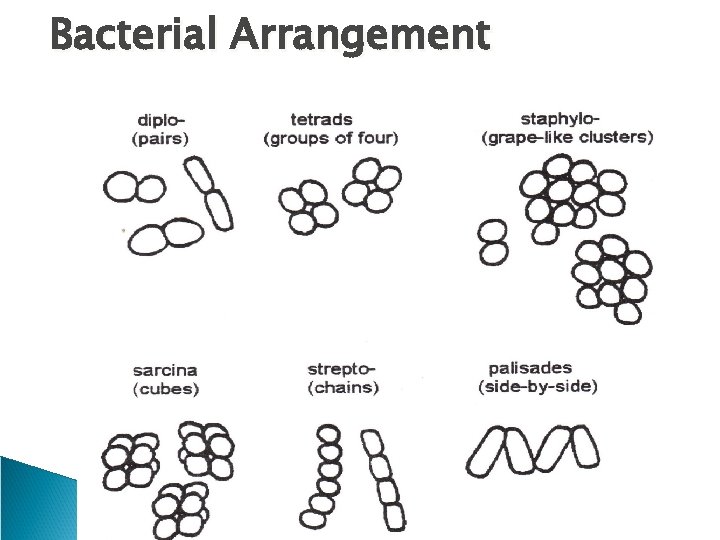 Bacterial Arrangement

diplo-
(pairs)

tetrads
(groups of four)

staphylo-
(grape-like clusters)

sarcina
(cubes)

strepto-
(chains)

palisades
(side-by-side)